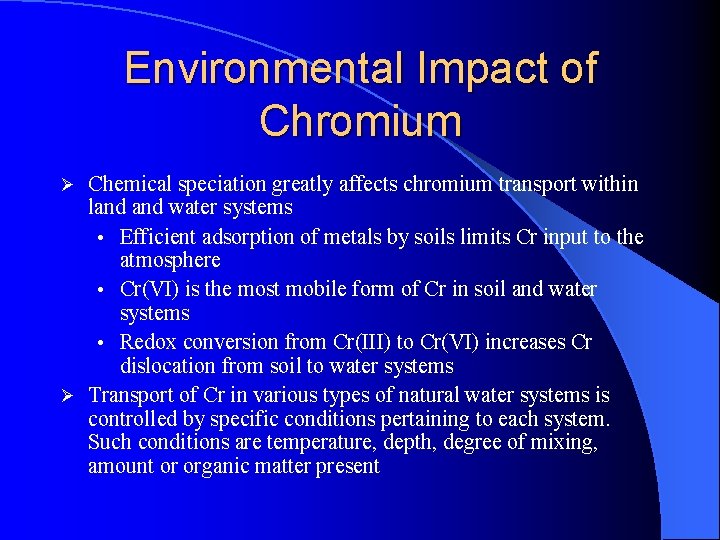 Environmental Impact of Chromium

➢ Chemical speciation greatly affects chromium transport within land and water systems

• Efficient adsorption of metals by soils limits Cr input to the atmosphere

• Cr(VI) is the most mobile form of Cr in soil and water systems

• Redox conversion from Cr(III) to Cr(VI) increases Cr dislocation from soil to water systems

➢ Transport of Cr in various types of natural water systems is controlled by specific conditions pertaining to each system. Such conditions are temperature, depth, degree of mixing, amount or organic matter present